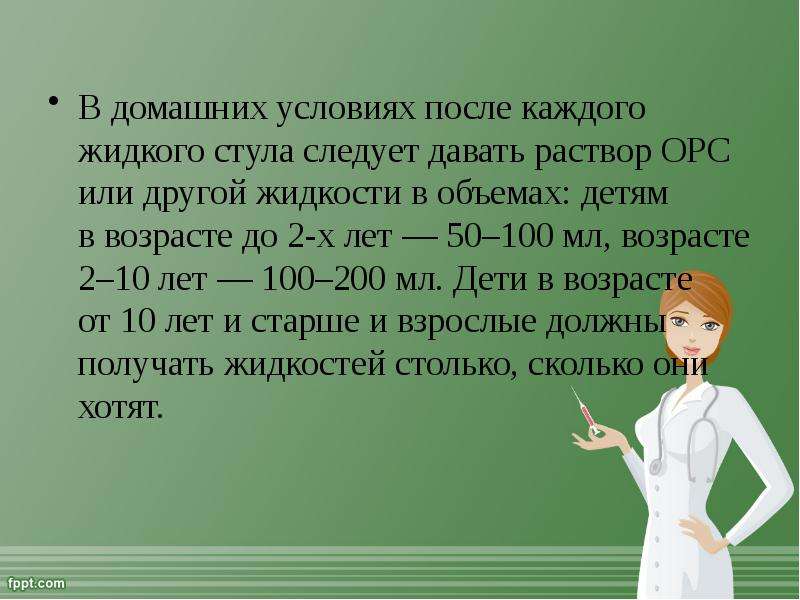 • В домашних условиях после каждого жидкого стула следует давать раствор ОРС или другой жидкости в объемах: детям в возрасте до 2-х лет — 50–100 мл, возрасте 2–10 лет — 100–200 мл. Дети в возрасте от 10 лет и старше и взрослые должны получать жидкостей столько, сколько они хотят.

fppt.com